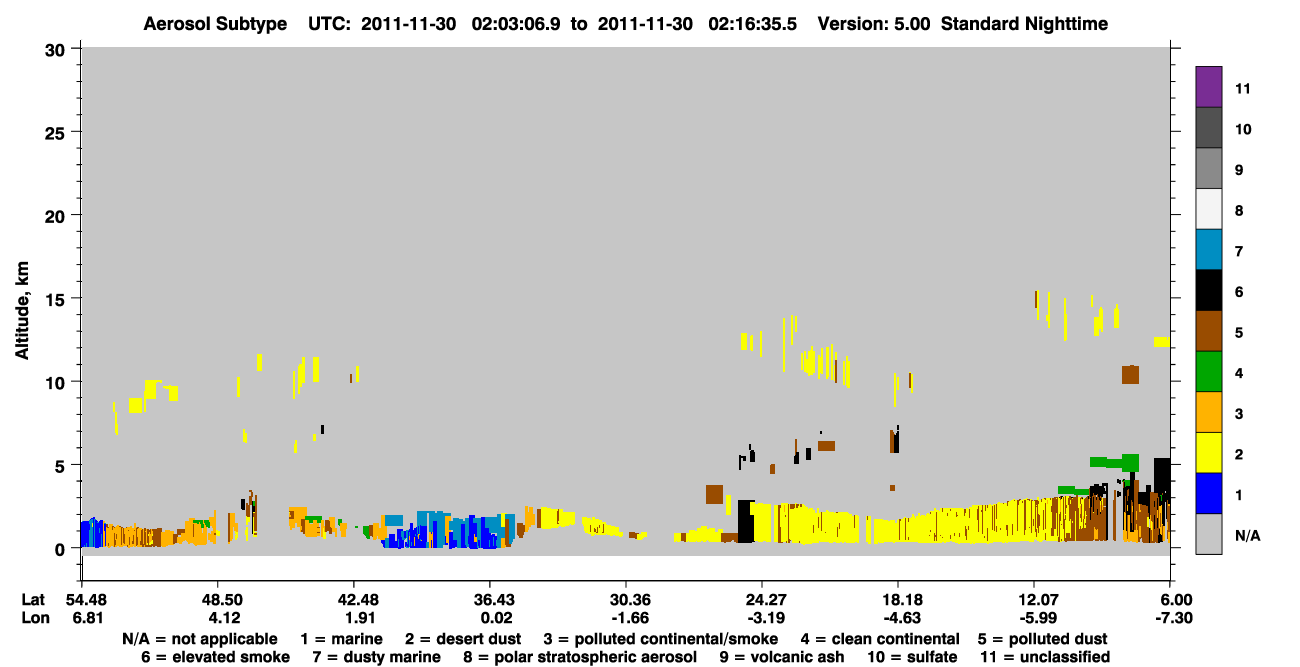 Aerosol Subtype UTC: 2011-11-30 02:03:06.9 to 2011-11-30 02:16:35.5 Version: 5.00 Standard Nighttime

Altitude, km

30
25
20
15
10
5
0

11
10
9
8
7
6
5
4
3
2
1
N/A

Lat 54.48 48.50 42.48 36.43 30.36 24.27 18.18 12.07 6.00
Lon 6.81 4.12 1.91 0.02 -1.66 -3.19 -4.63 -5.99 -7.30

N/A = not applicable 1 = marine 2 = desert dust 3 = polluted continental/smoke 4 = clean continental 5 = polluted dust
6 = elevated smoke 7 = dusty marine 8 = polar stratospheric aerosol 9 = volcanic ash 10 = sulfate 11 = unclassified